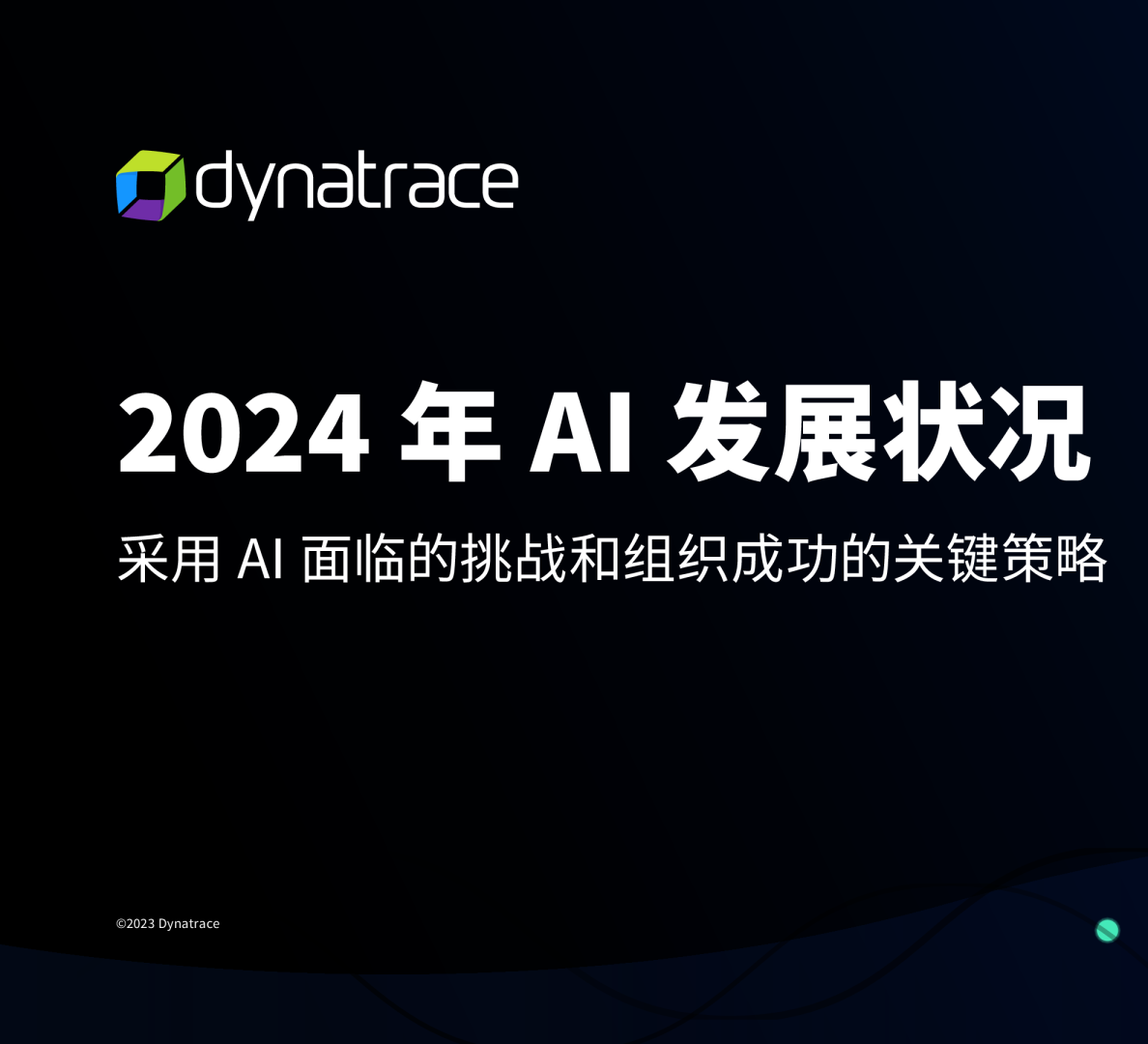 dynatrace

2024 年 AI 发展状况

采用 AI 面临的挑战和组织成功的关键策略

©2023 Dynatrace